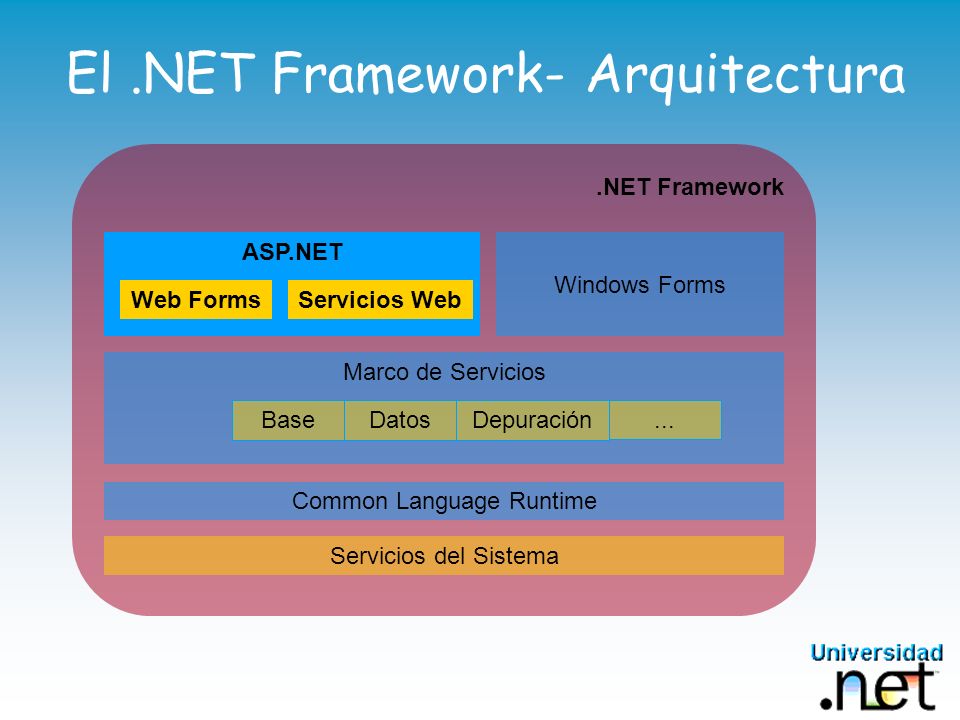 El .NET Framework- Arquitectura

.NET Framework

ASP.NET

Web Forms

Servicios Web

Windows Forms

Marco de Servicios

Base

Datos

Depuración

...

Common Language Runtime

Servicios del Sistema

Universidad
.net